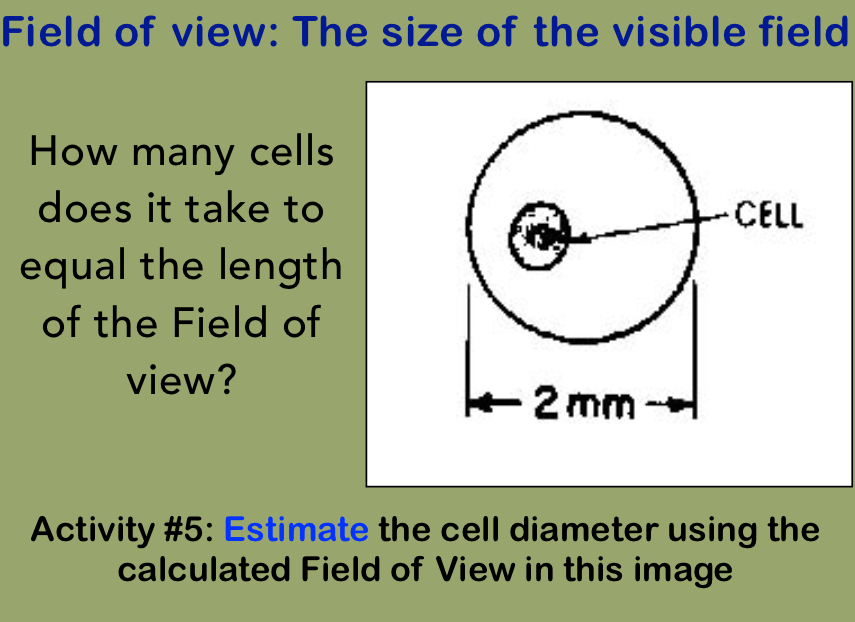 Field of view: The size of the visible field

How many cells does it take to equal the length of the Field of view?

CELL

2 mm

Activity #5: Estimate the cell diameter using the calculated Field of View in this image